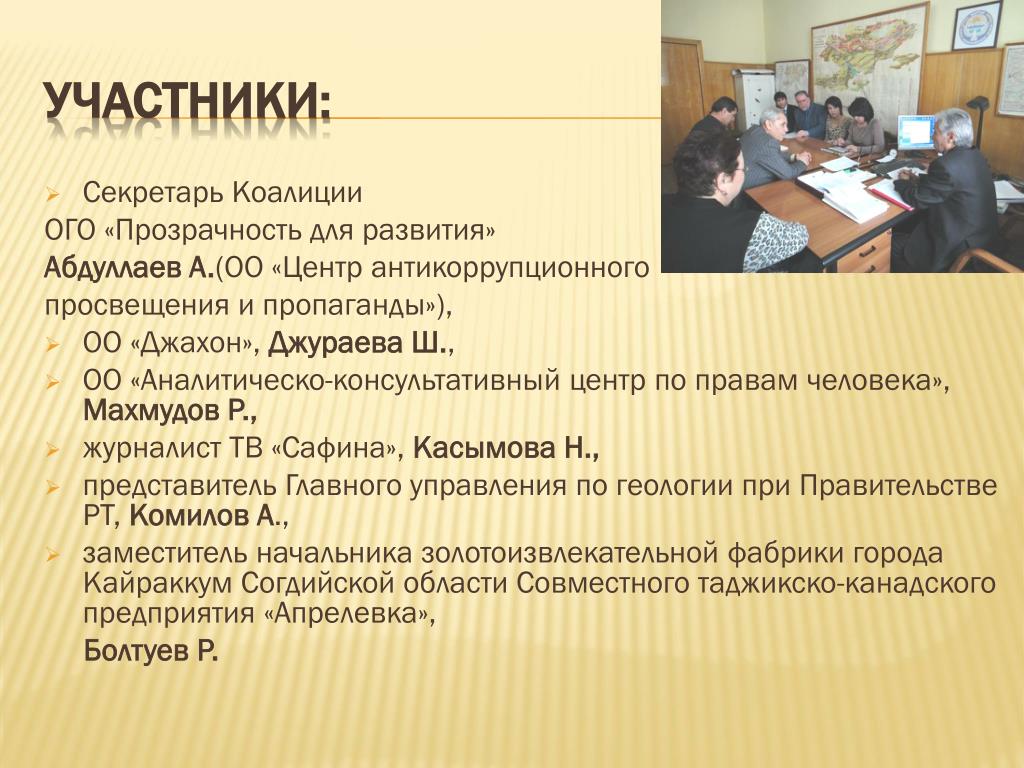 УЧАСТНИКИ:

Секретарь Коалиции
ОГО «Прозрачность для развития»
Абдуллаев А.(ОО «Центр антикоррупционного просвещения и пропаганды»),

ОО «Джахон», Джураева Ш.,

ОО «Аналитическо-консультативный центр по правам человека», Махмудов Р.,

журналист ТВ «Сафина», Касымова Н.,

представитель Главного управления по геологии при Правительстве РТ, Комилов А.,

заместитель начальника золотоизвлекательной фабрики города Кайраккум Согдийской области Совместного таджикско-канадского предприятия «Апрелевка»,
Болтуев Р.